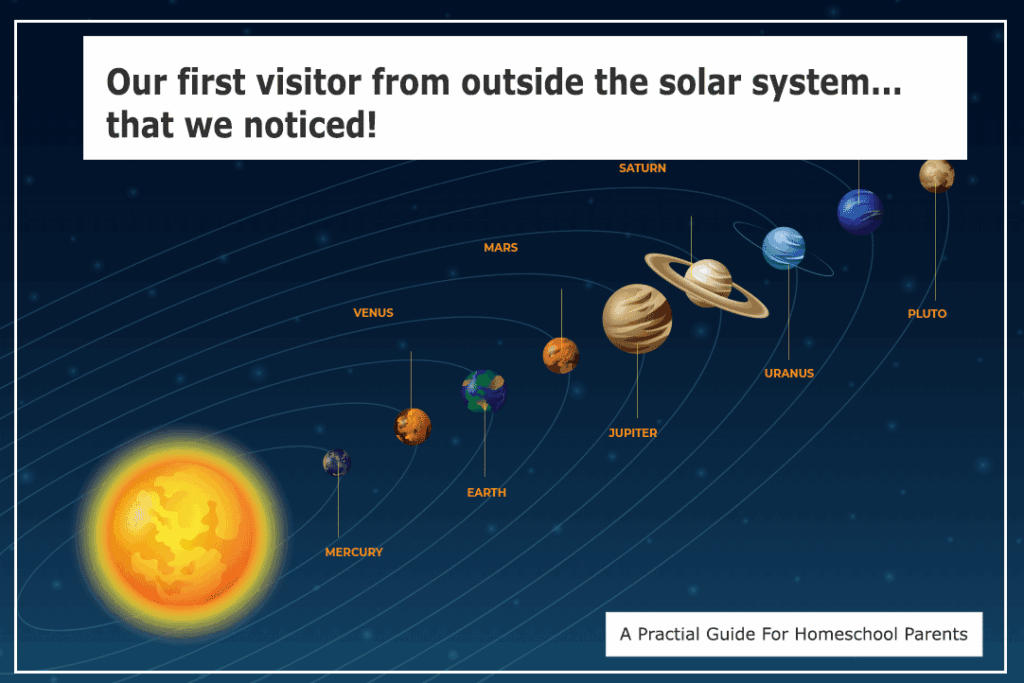 Our first visitor from outside the solar system... that we noticed!

SATURN

MARS

VENUS

PLUTO

URANUS

JUPITER

EARTH

MERCURY

A Practial Guide For Homeschool Parents